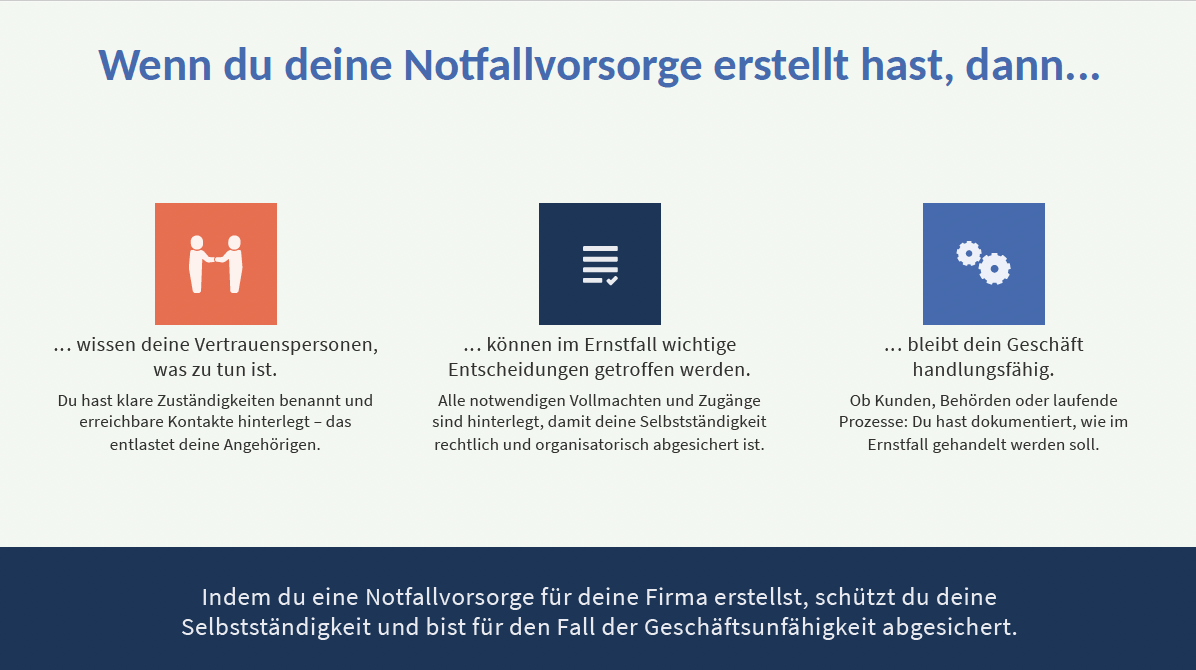 Wenn du deine Notfallvorsorge erstellt hast, dann...

… wissen deine Vertrauenspersonen, was zu tun ist.

Du hast klare Zuständigkeiten benannt und erreichbare Kontakte hinterlegt – das entlastet deine Angehörigen.

… können im Ernstfall wichtige Entscheidungen getroffen werden.

Alle notwendigen Vollmachten und Zugänge sind hinterlegt, damit deine Selbstständigkeit rechtlich und organisatorisch abgesichert ist.

… bleibt dein Geschäft handlungsfähig.

Ob Kunden, Behörden oder laufende Prozesse: Du hast dokumentiert, wie im Ernstfall gehandelt werden soll.

Indem du eine Notfallvorsorge für deine Firma erstellst, schützt du deine Selbstständigkeit und bist für den Fall der Geschäftsunfähigkeit abgesichert.